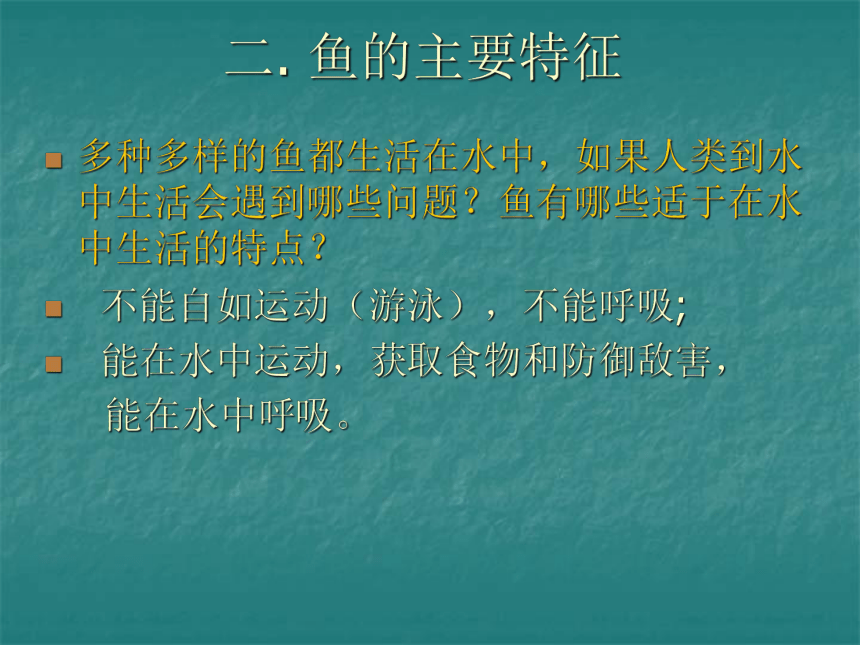 二. 鱼的主要特征

多种多样的鱼都生活在水中，如果人类到水中生活会遇到哪些问题？鱼有哪些适于在水中生活的特点？

不能自如运动（游泳），不能呼吸;

能在水中运动，获取食物和防御敌害，能在水中呼吸。